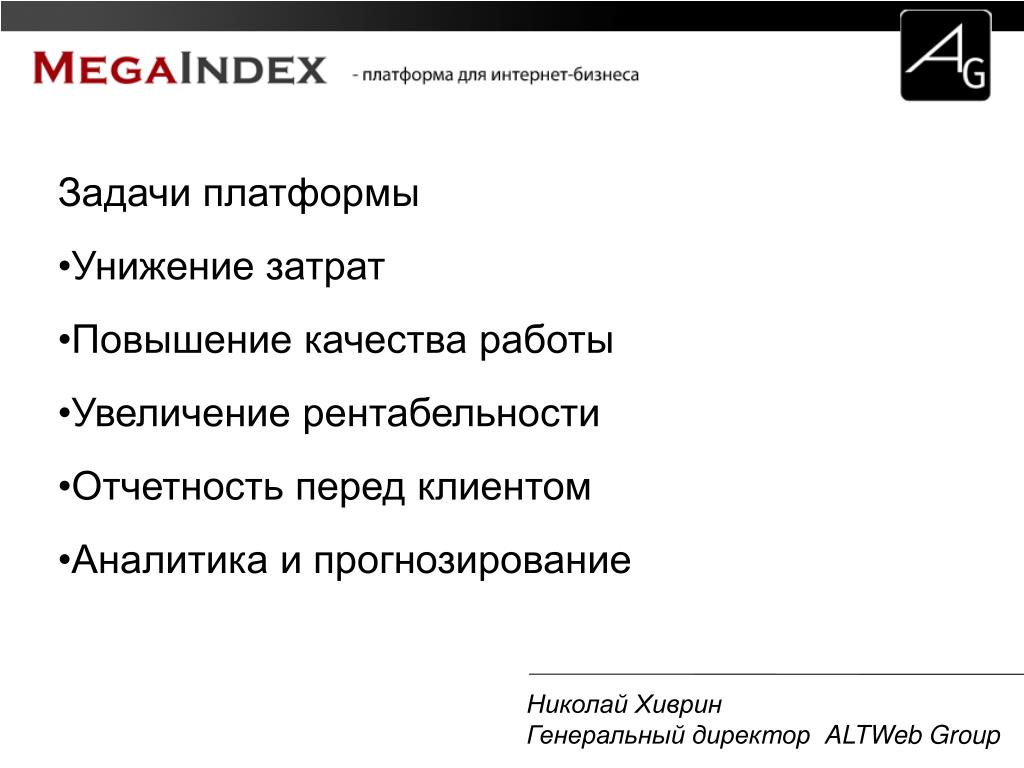 MEGAINDEX - платформа для интернет-бизнеса

AG

Задачи платформы

•Унижение затрат

•Повышение качества работы

•Увеличение рентабельности

•Отчетность перед клиентом

•Аналитика и прогнозирование

Николай Хиврин
Генеральный директор ALTWeb Group